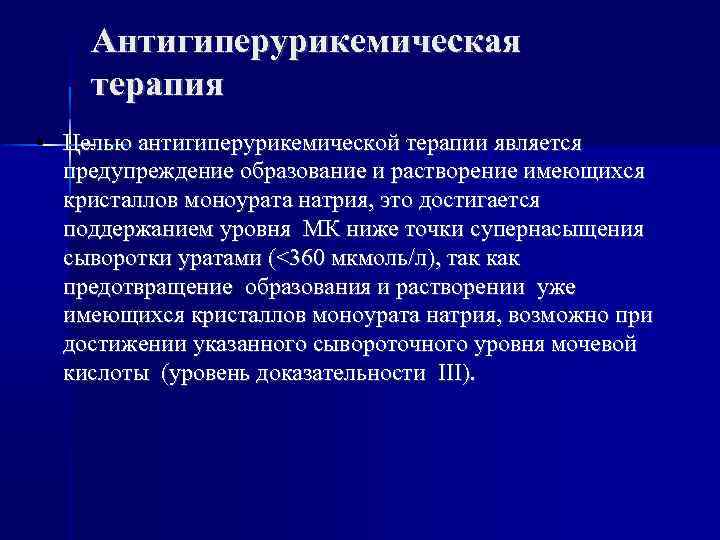 Антигиперурикемическая терапия

• Целью антигиперурикемической терапии является предупреждение образование и растворение имеющихся кристаллов моноурата натрия, это достигается поддержанием уровня МК ниже точки супернасыщения сыворотки уратами (<360 мкмоль/л), так как предотвращение образования и растворении уже имеющихся кристаллов моноурата натрия, возможно при достижении указанного сывороточного уровня мочевой кислоты (уровень доказательности III).